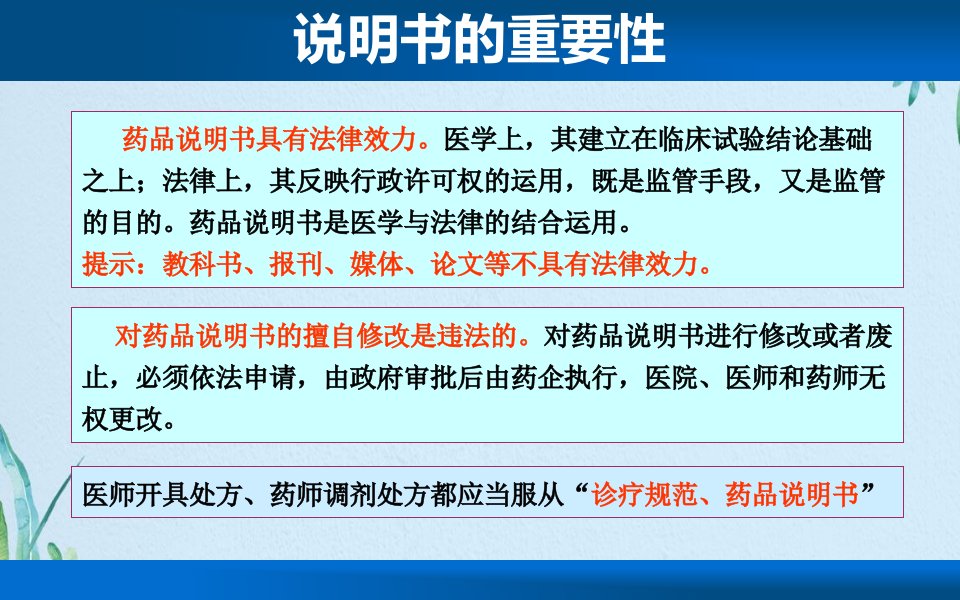 说明书的重要性

药品说明书具有法律效力。医学上，其建立在临床试验结论基础之上；法律上，其反映行政许可权的运用，既是监管手段，又是监管的目的。药品说明书是医学与法律的结合运用。
提示：教科书、报刊、媒体、论文等不具有法律效力。

对药品说明书的擅自修改是违法的。对药品说明书进行修改或者废止，必须依法申请，由政府审批后由药企执行，医院、医师和药师无权更改。

医师开具处方、药师调剂处方都应当服从“诊疗规范、药品说明书”